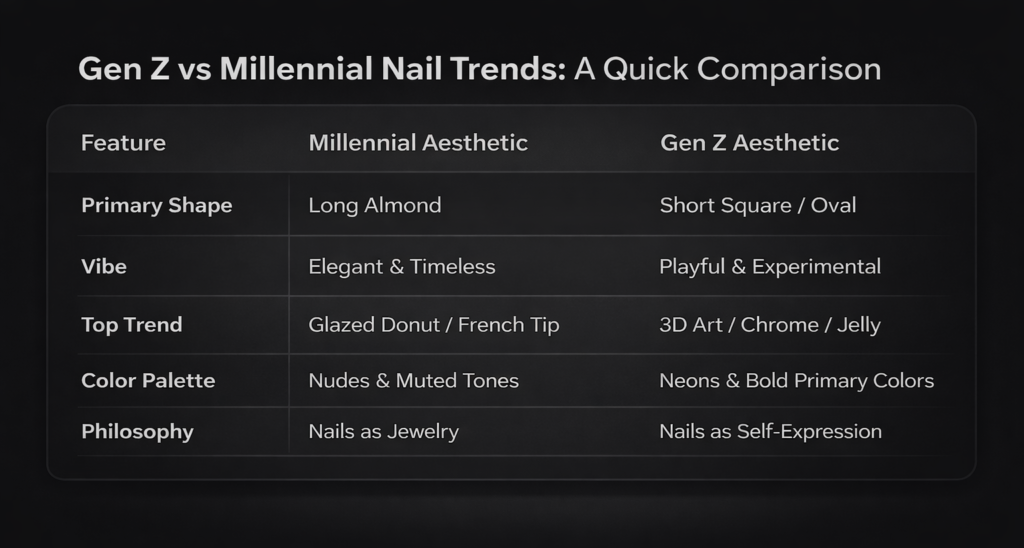 Gen Z vs Millennial Nail Trends: A Quick Comparison

| Feature | Millennial Aesthetic | Gen Z Aesthetic |
|---|---|---|
| Primary Shape | Long Almond | Short Square / Oval |
| Vibe | Elegant & Timeless | Playful & Experimental |
| Top Trend | Glazed Donut / French Tip | 3D Art / Chrome / Jelly |
| Color Palette | Nudes & Muted Tones | Neons & Bold Primary Colors |
| Philosophy | Nails as Jewelry | Nails as Self-Expression |